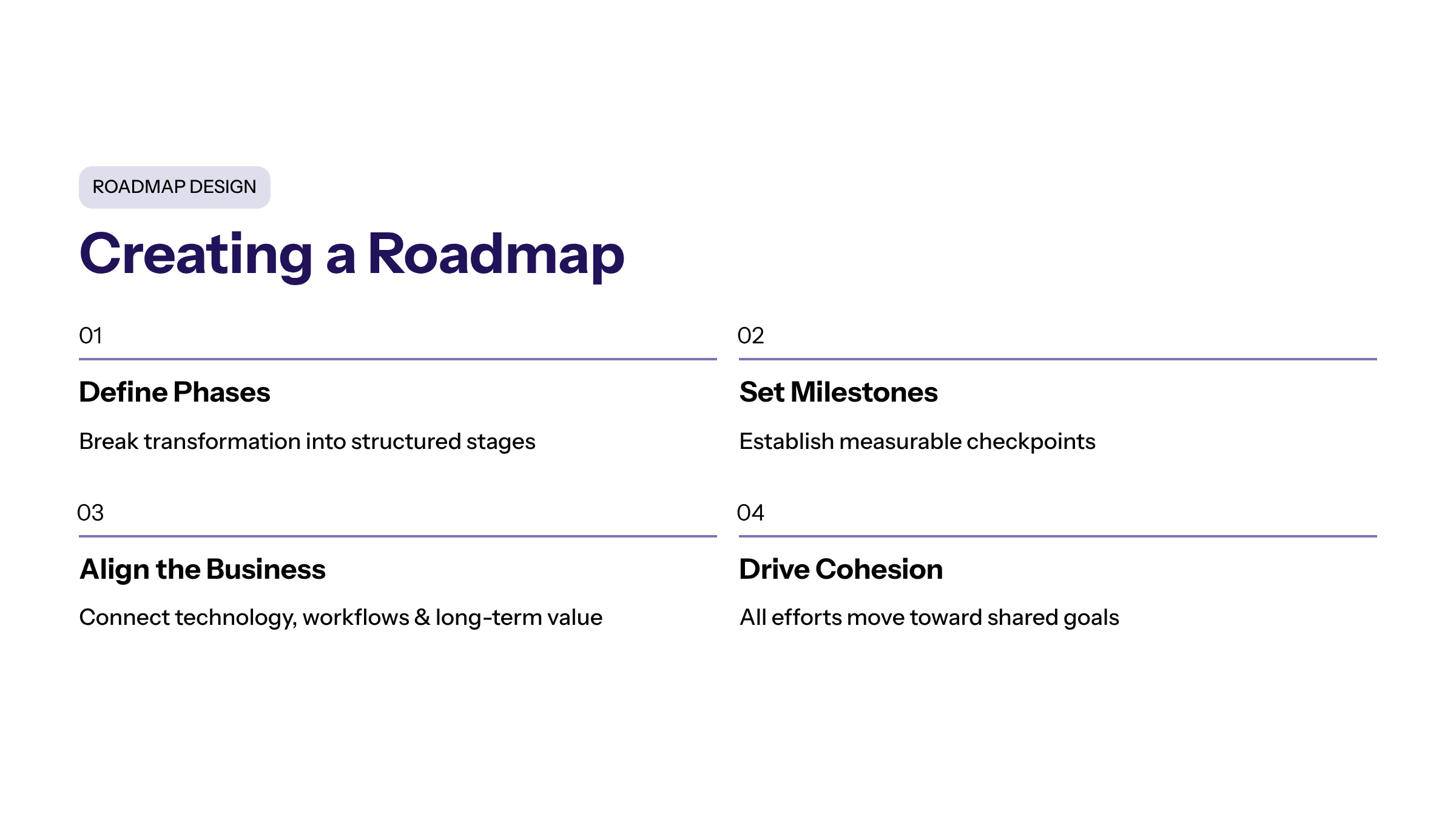 ROADMAP DESIGN

Creating a Roadmap

01

Define Phases

Break transformation into structured stages

02

Set Milestones

Establish measurable checkpoints

03

Align the Business

Connect technology, workflows & long-term value

04

Drive Cohesion

All efforts move toward shared goals